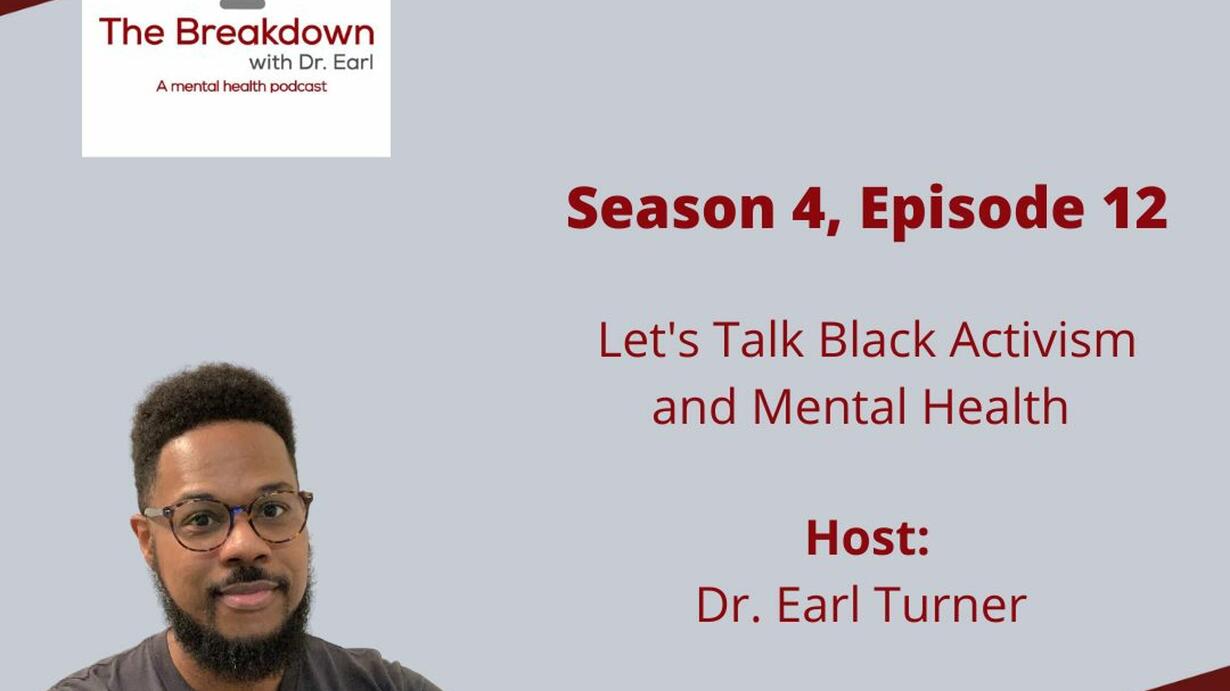 The Breakdown
with Dr. Earl
A mental health podcast

Season 4, Episode 12

Let's Talk Black Activism and Mental Health

Host:
Dr. Earl Turner